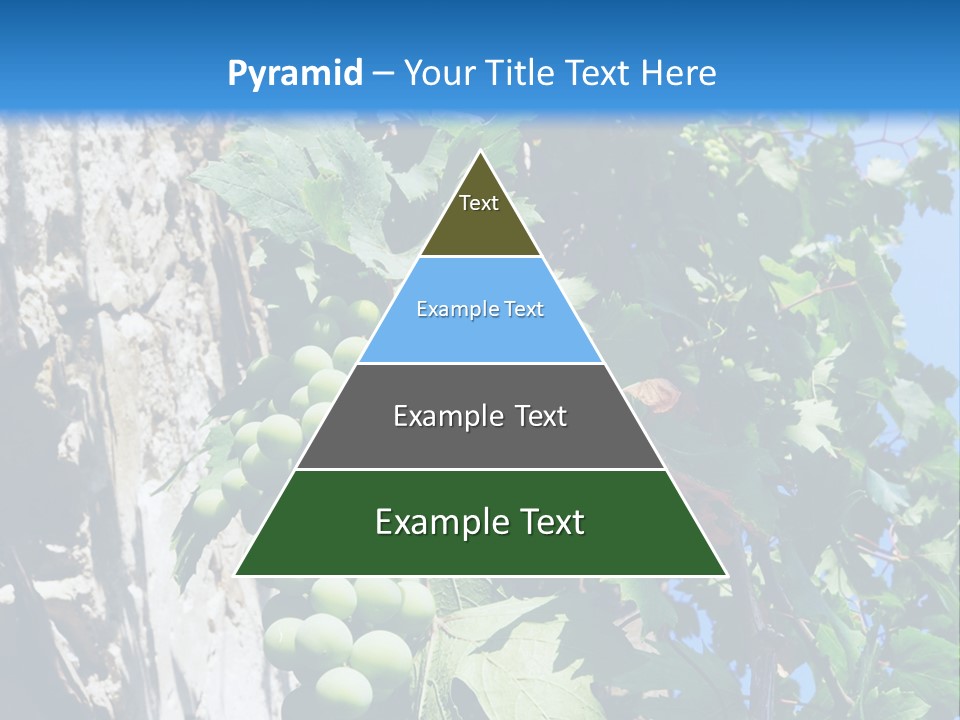 Pyramid – Your Title Text Here

Text

Example Text

Example Text

Example Text